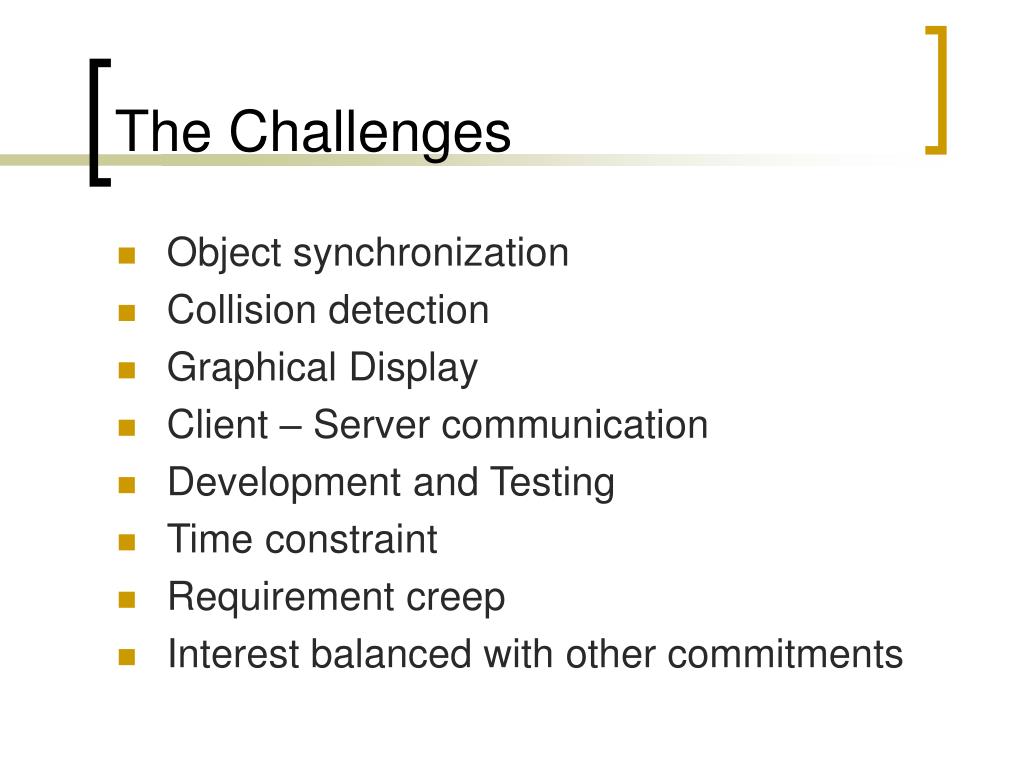 The Challenges

- Object synchronization
- Collision detection
- Graphical Display
- Client – Server communication
- Development and Testing
- Time constraint
- Requirement creep
- Interest balanced with other commitments